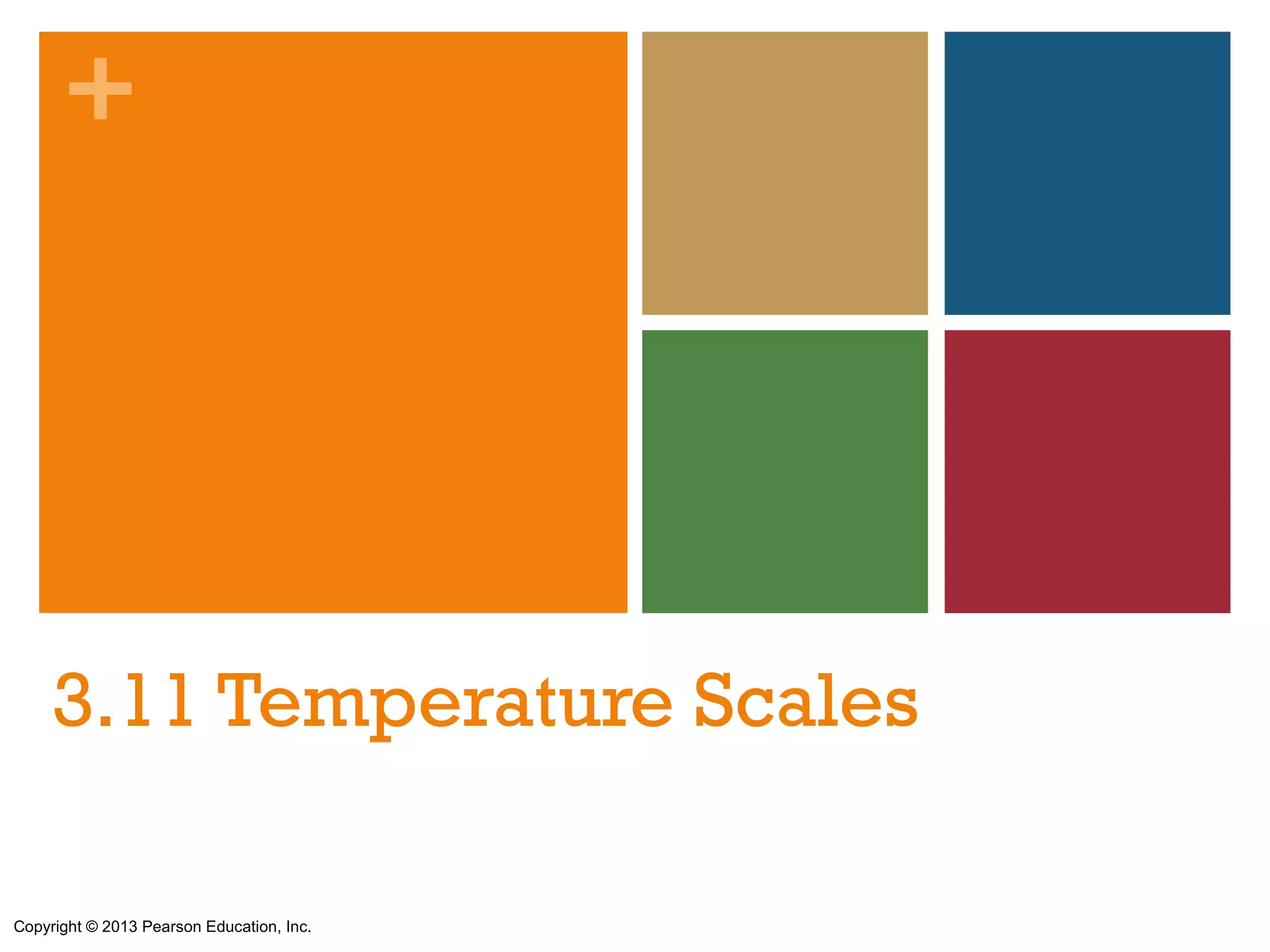 +

3.11 Temperature Scales

Copyright © 2013 Pearson Education, Inc.